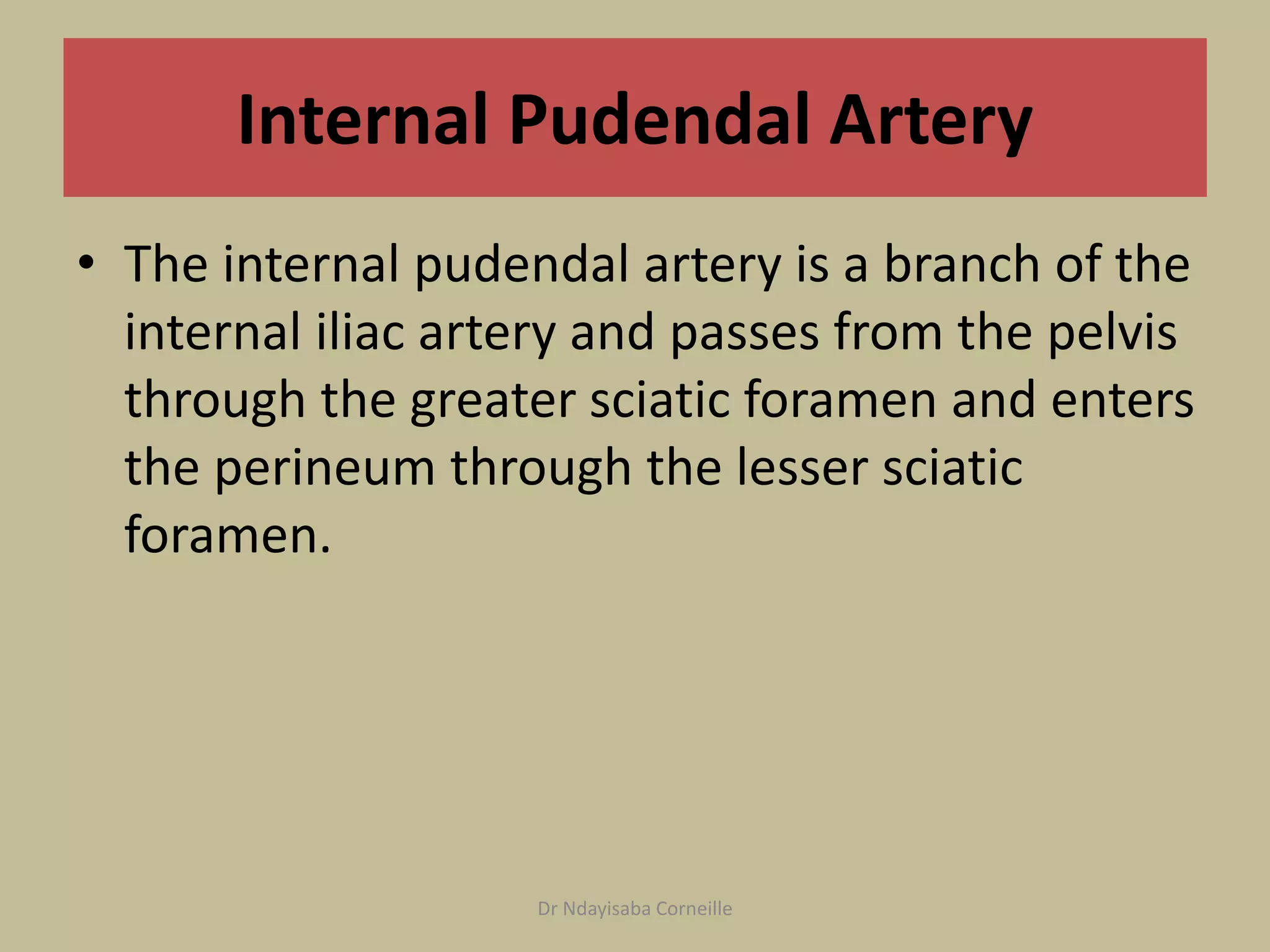 Internal Pudendal Artery

• The internal pudendal artery is a branch of the internal iliac artery and passes from the pelvis through the greater sciatic foramen and enters the perineum through the lesser sciatic foramen.

Dr Ndayisaba Corneille